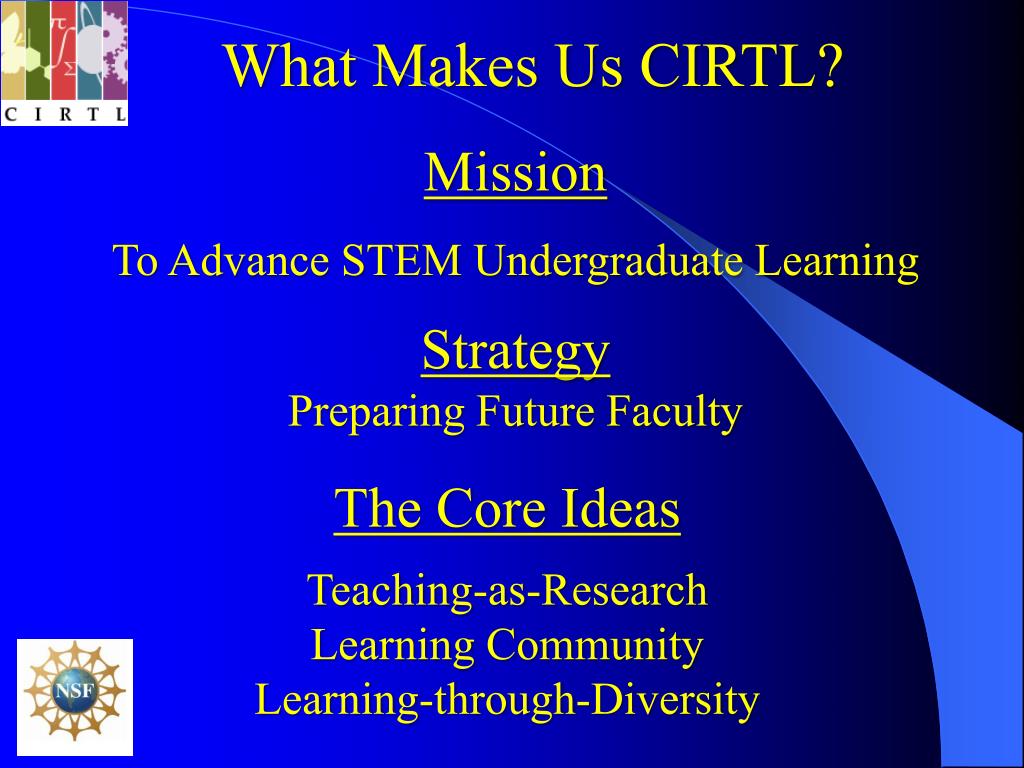 C I R T L

What Makes Us CIRTL?

Mission

To Advance STEM Undergraduate Learning

Strategy

Preparing Future Faculty

The Core Ideas

Teaching-as-Research
Learning Community
Learning-through-Diversity

NSF